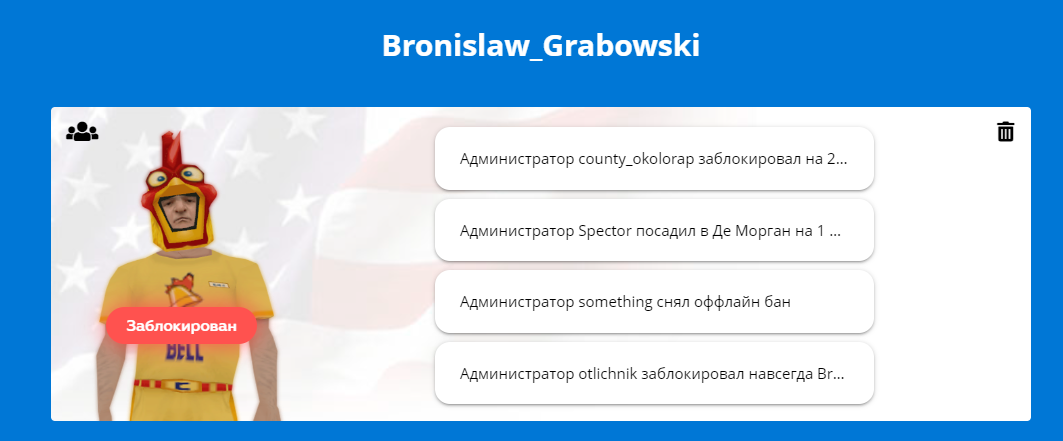 Bronislaw_Grabowski

Заблокирован

BELL

Администратор county_okolorap заблокировал на 2...

Администратор Spector посадил в Де Морган на 1 ...

Администратор something снял оффлайн бан

Администратор otlichnik заблокировал навсегда Br...